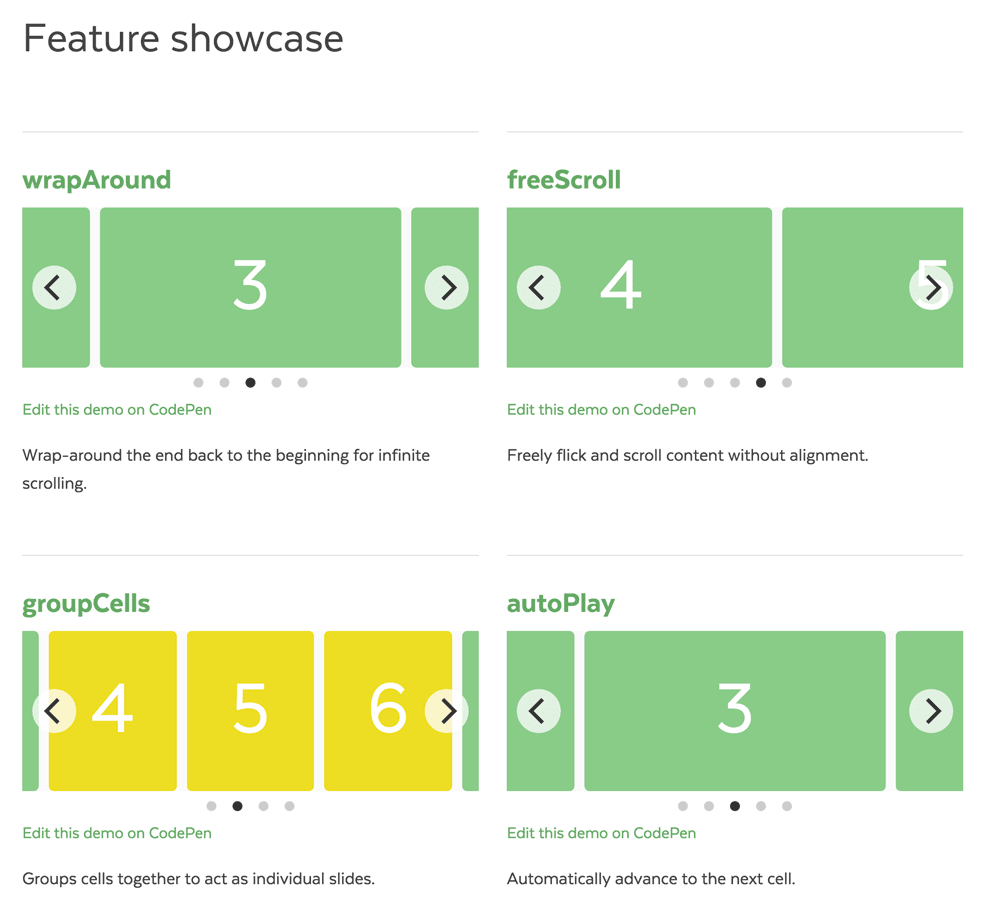 Feature showcase

wrapAround

3

Edit this demo on CodePen

Wrap-around the end back to the beginning for infinite scrolling.

freeScroll

4

5

Edit this demo on CodePen

Freely flick and scroll content without alignment.

groupCells

4

5

6

Edit this demo on CodePen

Groups cells together to act as individual slides.

autoPlay

3

Edit this demo on CodePen

Automatically advance to the next cell.